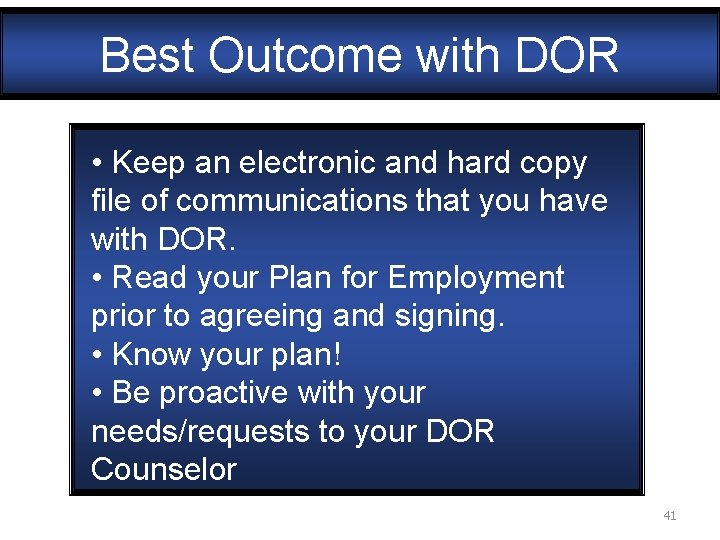 Best Outcome with DOR

• Keep an electronic and hard copy file of communications that you have with DOR.
• Read your Plan for Employment prior to agreeing and signing.
• Know your plan!
• Be proactive with your needs/requests to your DOR Counselor

41